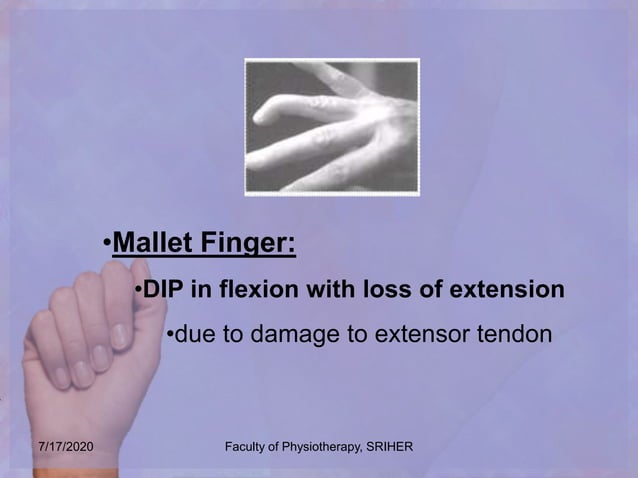 •Mallet Finger:

•DIP in flexion with loss of extension

•due to damage to extensor tendon

7/17/2020

Faculty of Physiotherapy, SRIHER